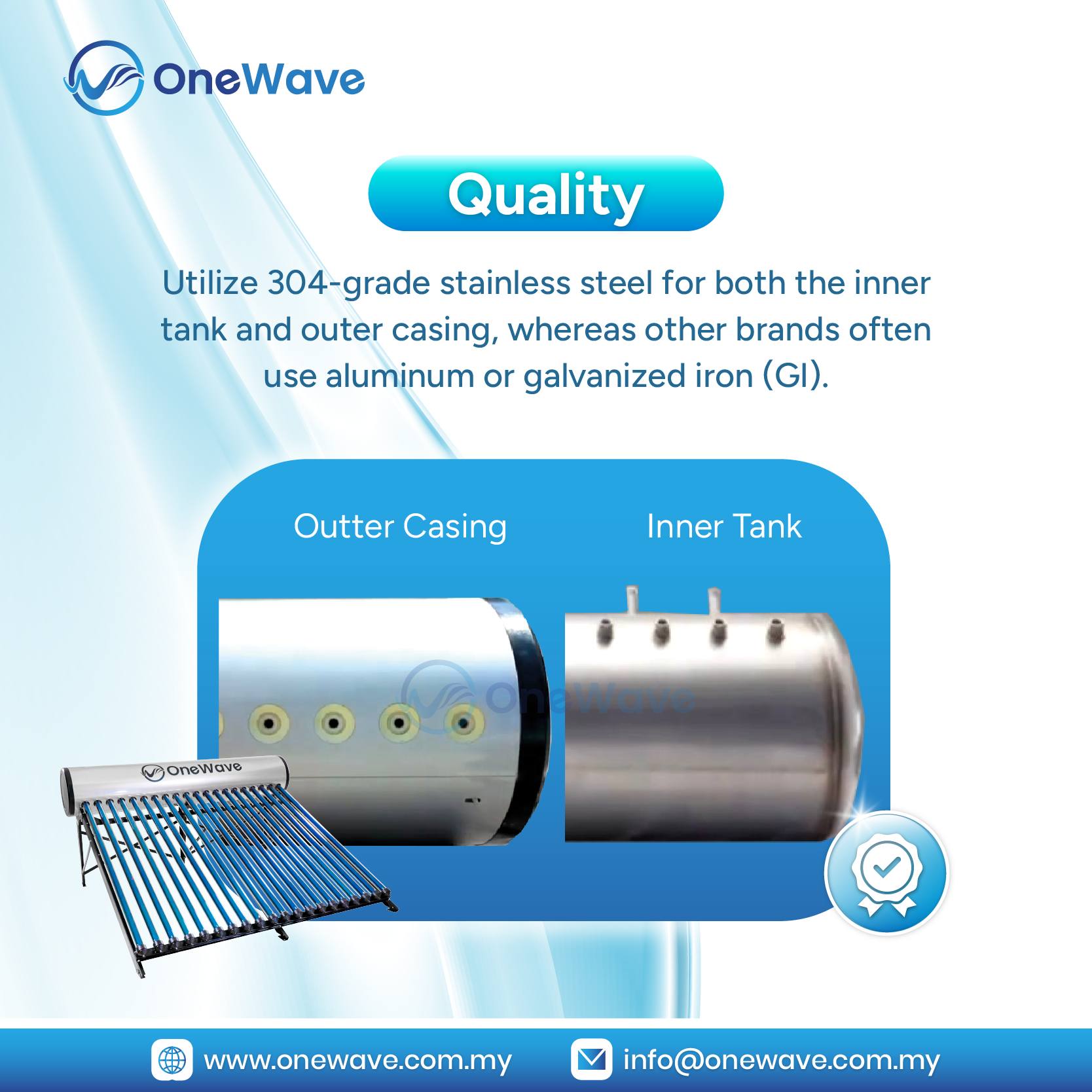 OneWave

Quality

Utilize 304-grade stainless steel for both the inner tank and outer casing, whereas other brands often use aluminum or galvanized iron (GI).

Outter Casing

Inner Tank

OneWave

OneWave

www.onewave.com.my

info@onewave.com.my